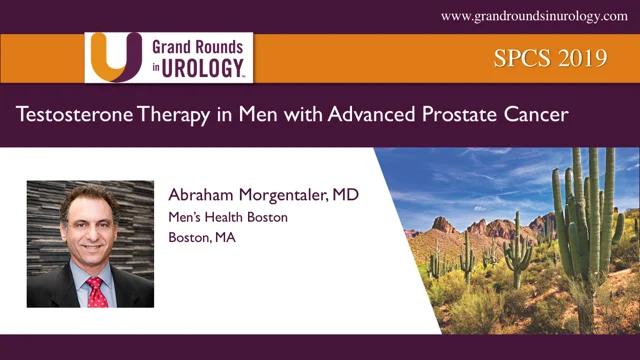 www.grandroundsinurology.com

Grand Rounds in UROLOGY™

SPCS 2019

Testosterone Therapy in Men with Advanced Prostate Cancer

Abraham Morgentaler, MD
Men's Health Boston
Boston, MA